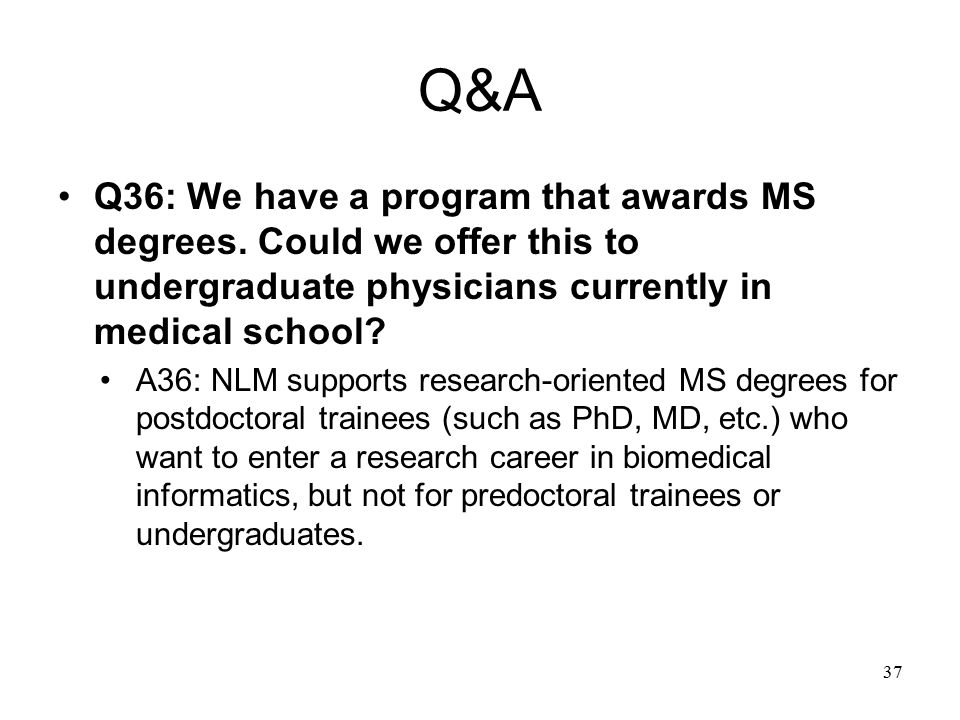 Q&A

• Q36: We have a program that awards MS degrees. Could we offer this to undergraduate physicians currently in medical school?

• A36: NLM supports research-oriented MS degrees for postdoctoral trainees (such as PhD, MD, etc.) who want to enter a research career in biomedical informatics, but not for predoctoral trainees or undergraduates.

37